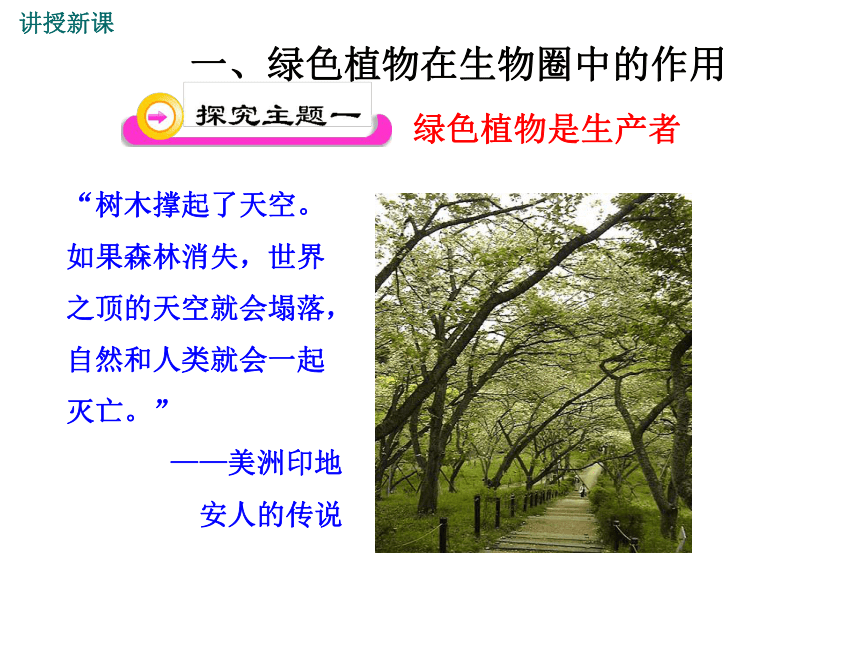 讲授新课

一、绿色植物在生物圈中的作用

探究主题一 绿色植物是生产者

“树木撑起了天空。如果森林消失，世界之顶的天空就会塌落，自然和人类就会一起灭亡。”

——美洲印地安人的传说